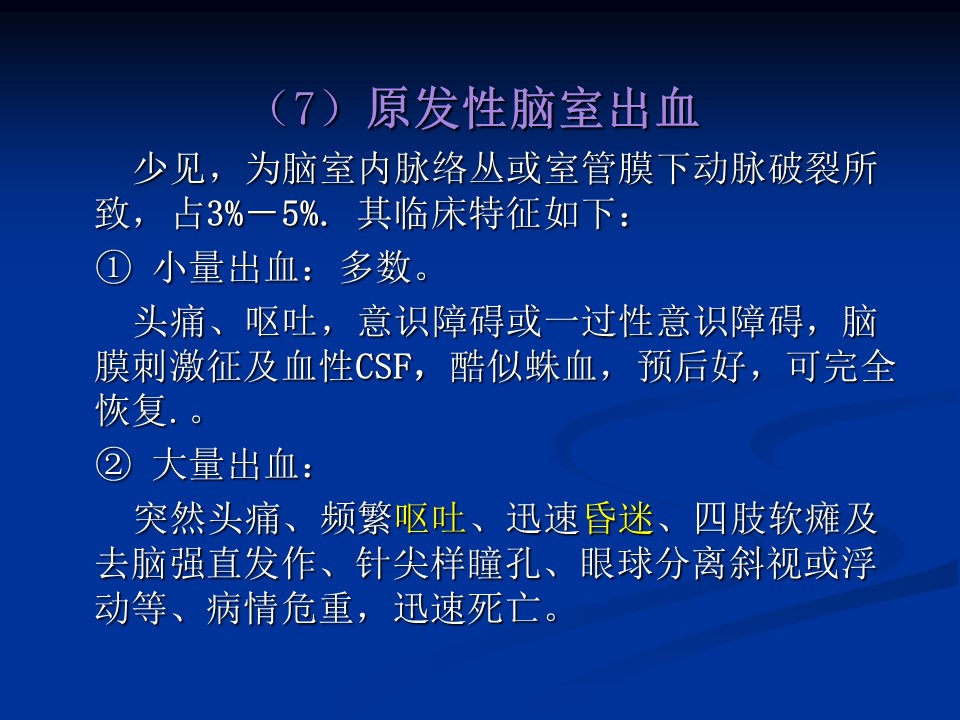 （7）原发性脑室出血

少见，为脑室内脉络丛或室管膜下动脉破裂所致，占3%－5%. 其临床特征如下：

① 小量出血：多数。

头痛、呕吐，意识障碍或一过性意识障碍，脑膜刺激征及血性CSF，酷似蛛血，预后好，可完全恢复.。

② 大量出血：

突然头痛、频繁呕吐、迅速昏迷、四肢软瘫及去脑强直发作、针尖样瞳孔、眼球分离斜视或浮动等、病情危重，迅速死亡。